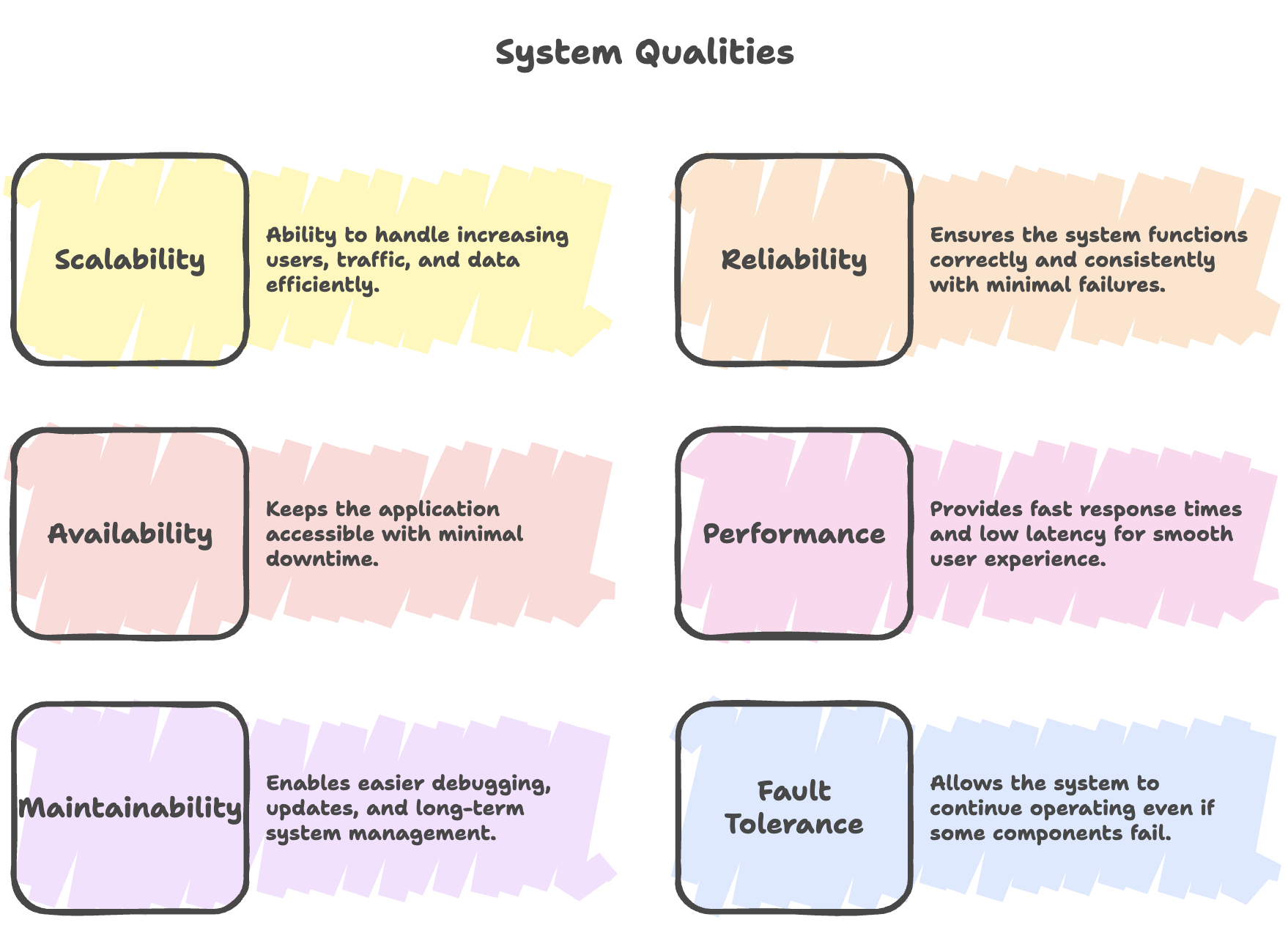 System Qualities

Scalability

Ability to handle increasing users, traffic, and data efficiently.

Reliability

Ensures the system functions correctly and consistently with minimal failures.

Availability

Keeps the application accessible with minimal downtime.

Performance

Provides fast response times and low latency for smooth user experience.

Maintainability

Enables easier debugging, updates, and long-term system management.

Fault Tolerance

Allows the system to continue operating even if some components fail.